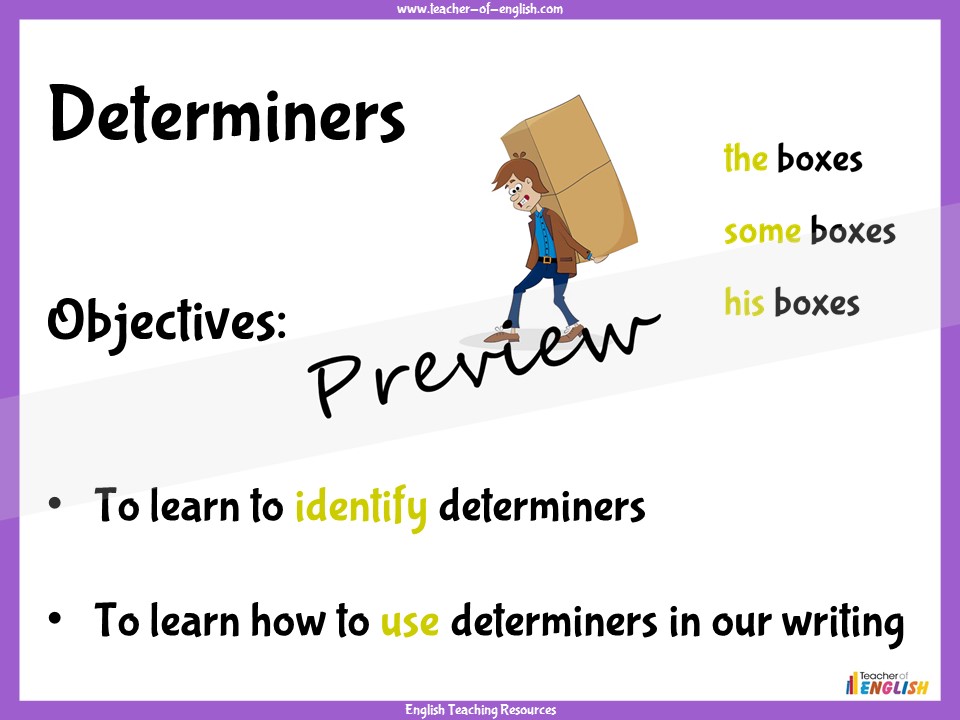 www.teacher-of-english.com

Determiners

the boxes

some boxes

his boxes

Objectives:

Preview

• To learn to identify determiners

• To learn how to use determiners in our writing

Teacher of ENGLISH

English Teaching Resources